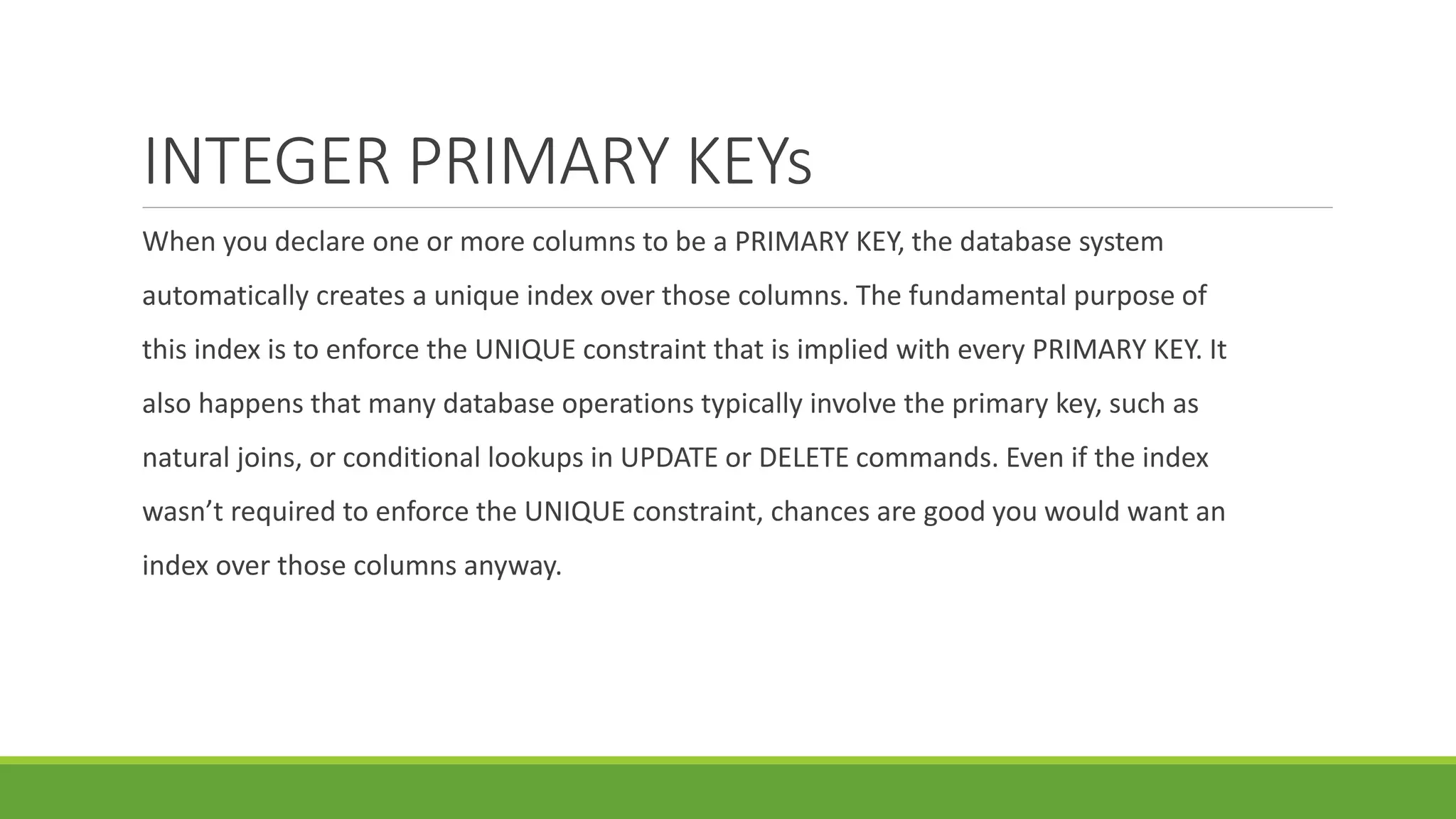 INTEGER PRIMARY KEYs

When you declare one or more columns to be a PRIMARY KEY, the database system automatically creates a unique index over those columns. The fundamental purpose of this index is to enforce the UNIQUE constraint that is implied with every PRIMARY KEY. It also happens that many database operations typically involve the primary key, such as natural joins, or conditional lookups in UPDATE or DELETE commands. Even if the index wasn’t required to enforce the UNIQUE constraint, chances are good you would want an index over those columns anyway.